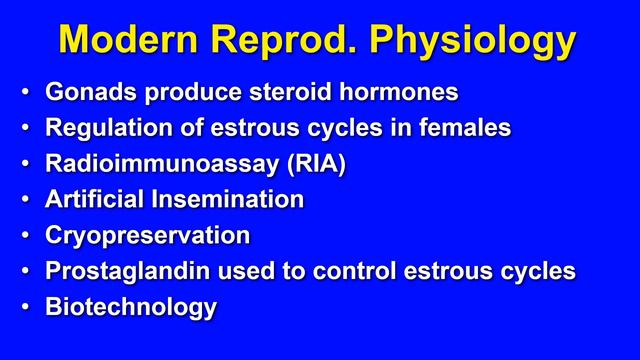 Modern Reprod. Physiology

• Gonads produce steroid hormones
• Regulation of estrous cycles in females
• Radioimmunoassay (RIA)
• Artificial Insemination
• Cryopreservation
• Prostaglandin used to control estrous cycles
• Biotechnology